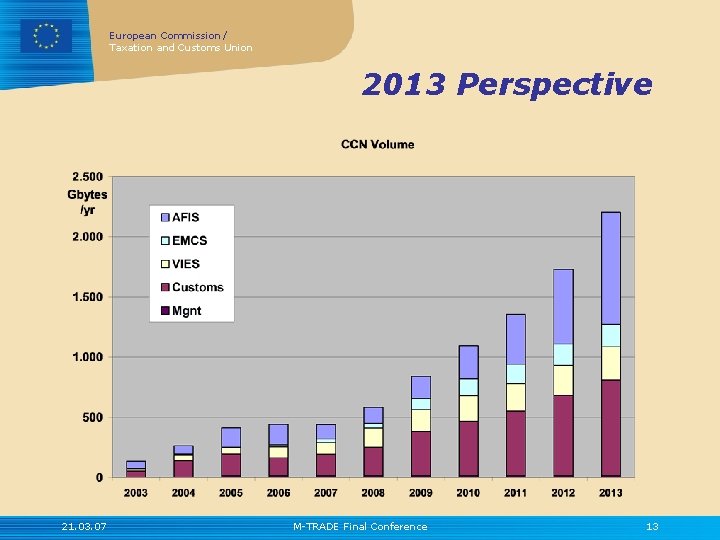 European Commission /
Taxation and Customs Union

2013 Perspective

CCN Volume

2.500
Gbytes /yr
2.000
1.500
1.000
500
0

AFIS
EMCS
VIES
Customs
Mgnt

2003
2004
2005
2006
2007
2008
2009
2010
2011
2012
2013

21.03.07
M-TRADE Final Conference
13